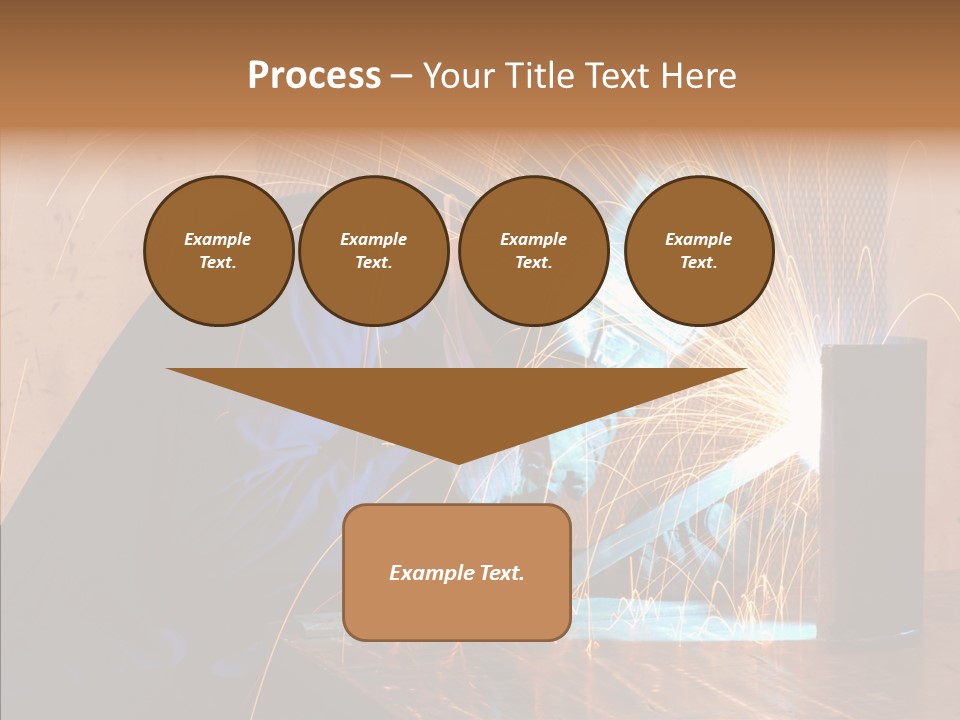 Process – Your Title Text Here

Example Text.

Example Text.

Example Text.

Example Text.

Example Text.